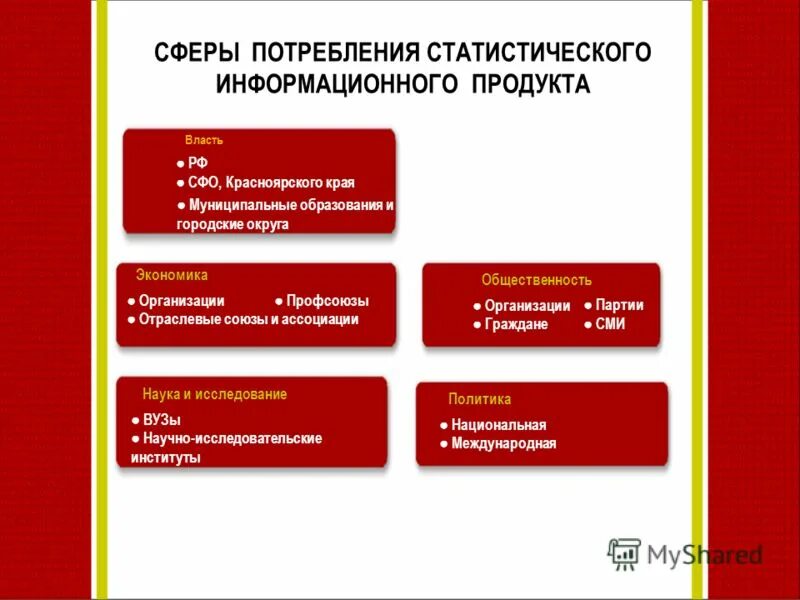 СФЕРЫ ПОТРЕБЛЕНИЯ СТАТИСТИЧЕСКОГО ИНФОРМАЦИОННОГО ПРОДУКТА

Власть
● РФ
● СФО, Красноярского края
● Муниципальные образования и городские округа

Экономика
● Организации ● Профсоюзы
● Отраслевые союзы и ассоциации

Общественность
● Организации ● Партии
● Граждане ● СМИ

Наука и исследование
● ВУЗы
● Научно-исследовательские институты

Политика
● Национальная
● Международная

MyShared